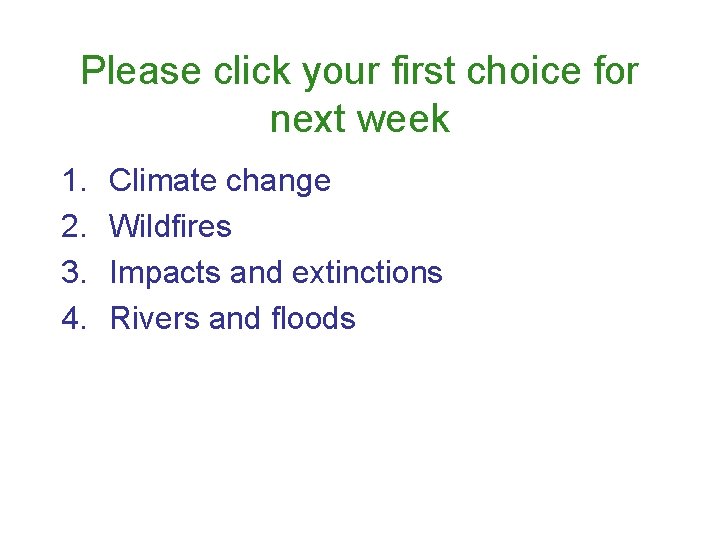 Please click your first choice for next week

1. Climate change
2. Wildfires
3. Impacts and extinctions
4. Rivers and floods